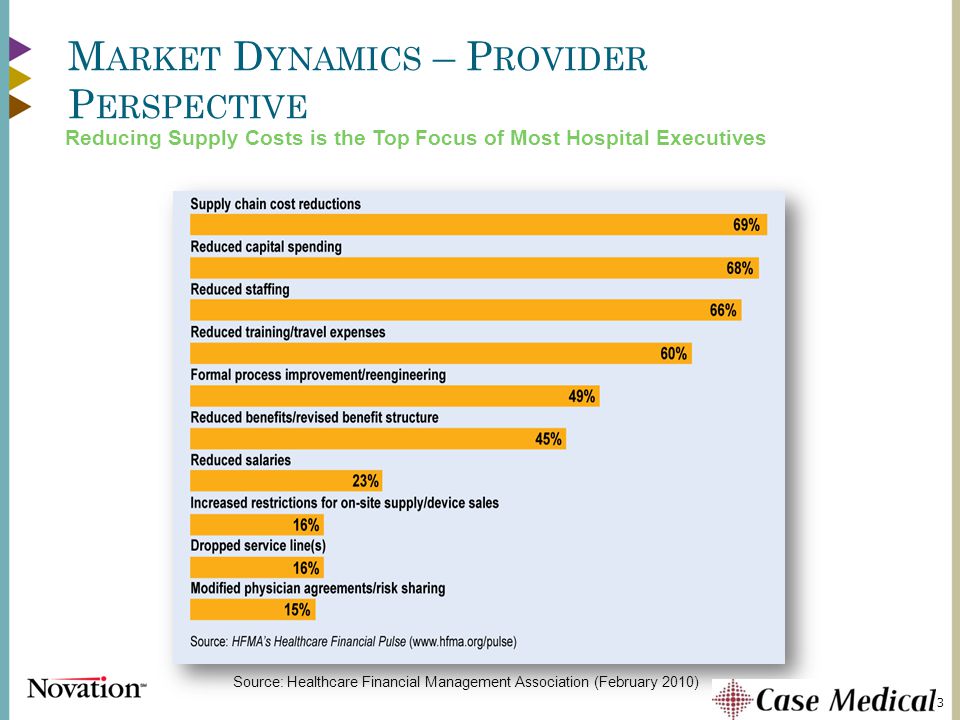 MARKET DYNAMICS – PROVIDER PERSPECTIVE

Reducing Supply Costs is the Top Focus of Most Hospital Executives

Supply chain cost reductions
69%
Reduced capital spending
68%
Reduced staffing
66%
Reduced training/travel expenses
60%
Formal process improvement/reengineering
49%
Reduced benefits/revised benefit structure
45%
Reduced salaries
23%
Increased restrictions for on-site supply/device sales
16%
Dropped service line(s)
16%
Modified physician agreements/risk sharing
15%

Source: HFMA's Healthcare Financial Pulse (www.hfma.org/pulse)

Source: Healthcare Financial Management Association (February 2010)

Novation

Case Medical

3